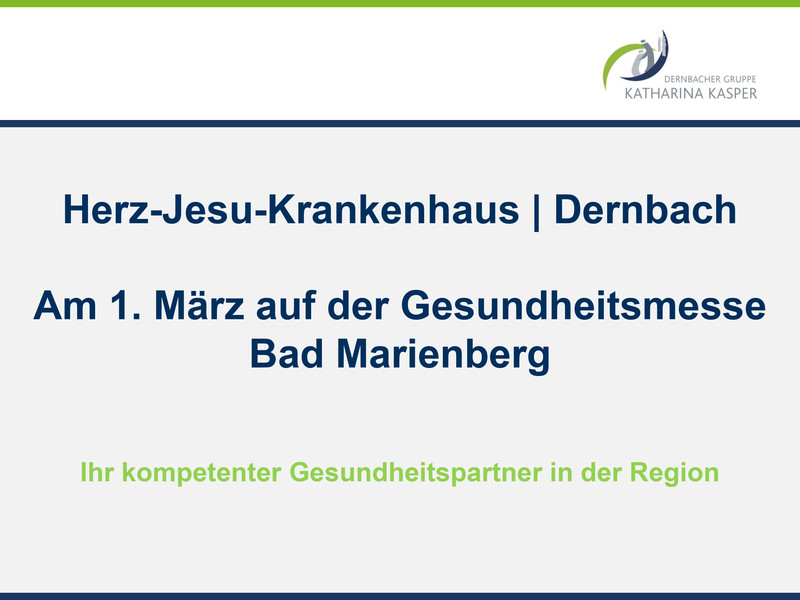 DERNBACHER GRUPPE
KATHARINA KASPER

Herz-Jesu-Krankenhaus | Dernbach

Am 1. März auf der Gesundheitsmesse Bad Marienberg

Ihr kompetenter Gesundheitspartner in der Region